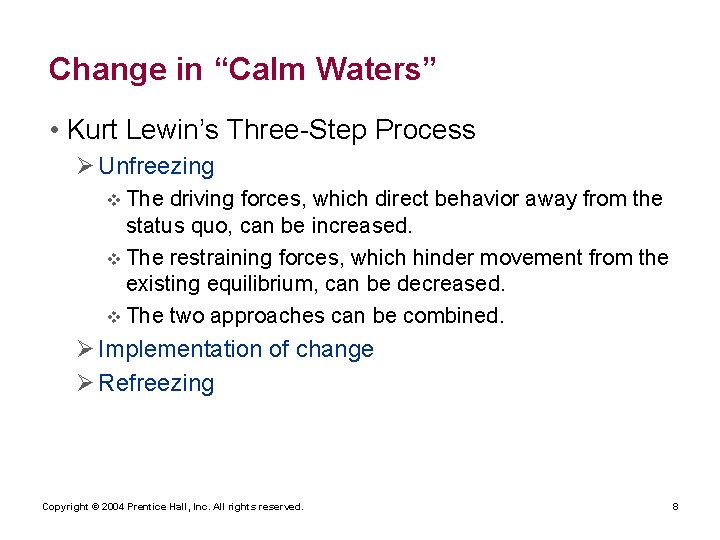 Change in “Calm Waters”

• Kurt Lewin’s Three-Step Process

➢ Unfreezing

❖ The driving forces, which direct behavior away from the status quo, can be increased.

❖ The restraining forces, which hinder movement from the existing equilibrium, can be decreased.

❖ The two approaches can be combined.

➢ Implementation of change

➢ Refreezing

Copyright © 2004 Prentice Hall, Inc. All rights reserved.

8